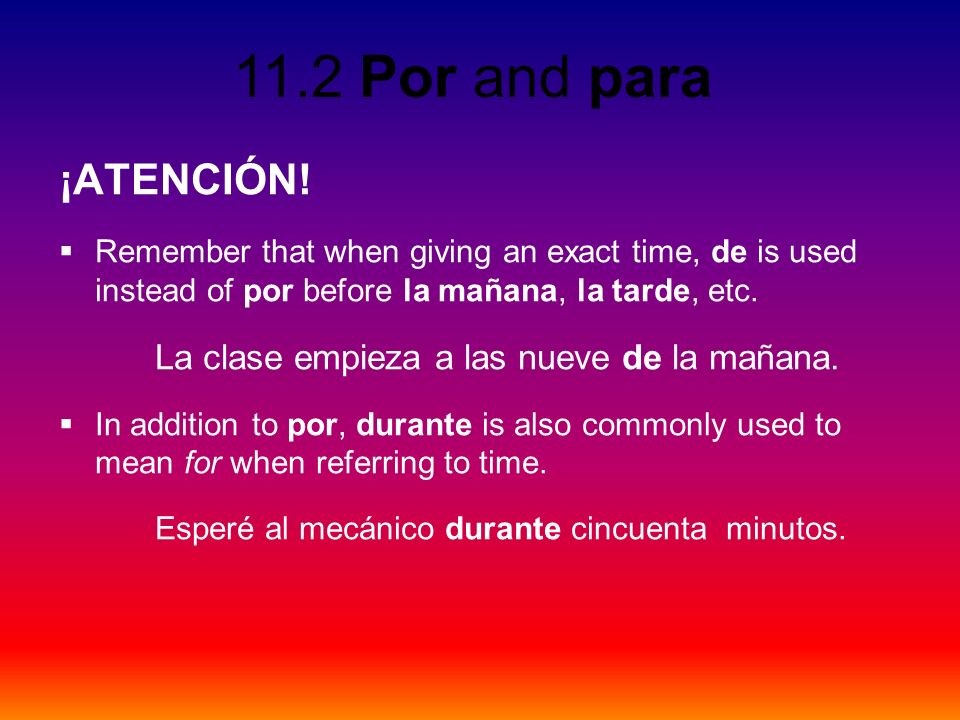 11.2 Por and para

¡ATENCIÓN!

▪ Remember that when giving an exact time, de is used instead of por before la mañana, la tarde, etc.

La clase empieza a las nueve de la mañana.

▪ In addition to por, durante is also commonly used to mean for when referring to time.

Esperé al mecánico durante cincuenta minutos.